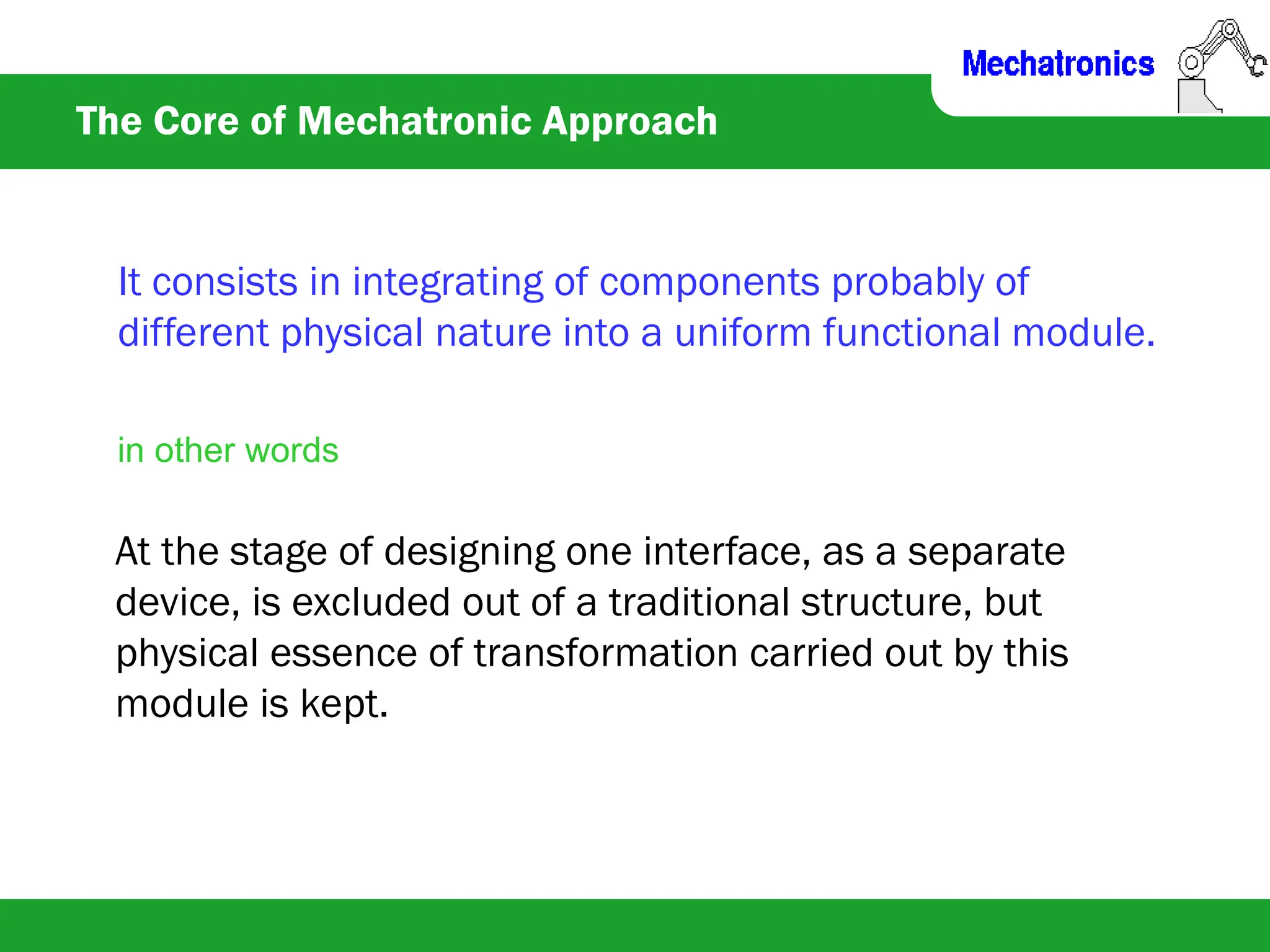 Mechatronics

The Core of Mechatronic Approach

It consists in integrating of components probably of different physical nature into a uniform functional module.

in other words

At the stage of designing one interface, as a separate device, is excluded out of a traditional structure, but physical essence of transformation carried out by this module is kept.